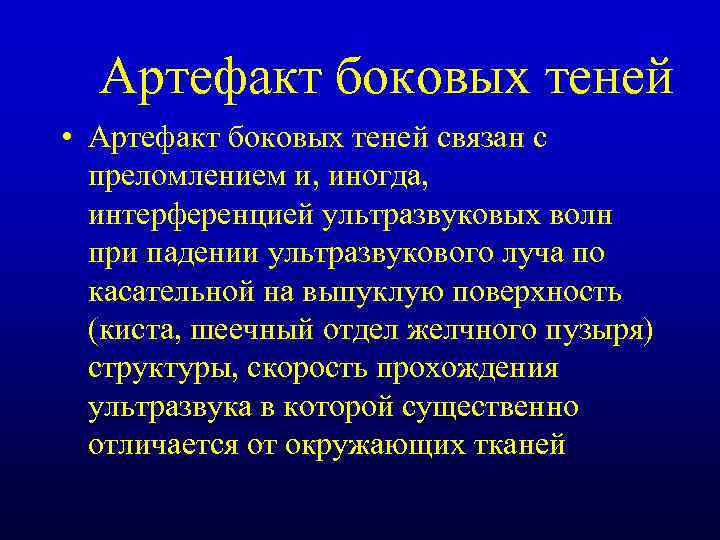 Артефакт боковых теней

• Артефакт боковых теней связан с преломлением и, иногда, интерференцией ультразвуковых волн при падении ультразвукового луча по касательной на выпуклую поверхность (киста, шеечный отдел желчного пузыря) структуры, скорость прохождения ультразвука в которой существенно отличается от окружающих тканей